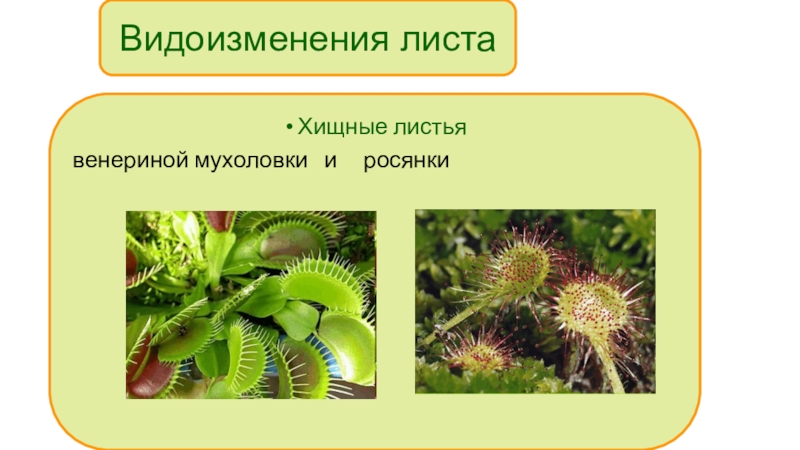 Видоизменения листа

• Хищные листья

венериной мухоловки и росянки